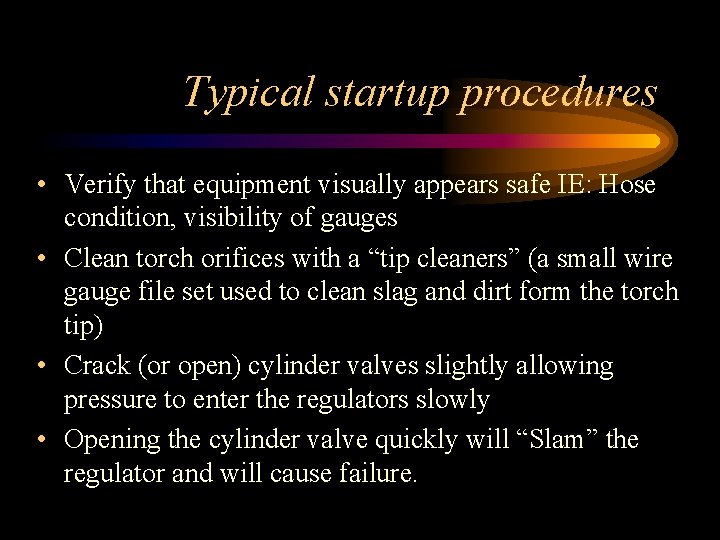 Typical startup procedures

• Verify that equipment visually appears safe IE: Hose condition, visibility of gauges

• Clean torch orifices with a “tip cleaners” (a small wire gauge file set used to clean slag and dirt form the torch tip)

• Crack (or open) cylinder valves slightly allowing pressure to enter the regulators slowly

• Opening the cylinder valve quickly will “Slam” the regulator and will cause failure.